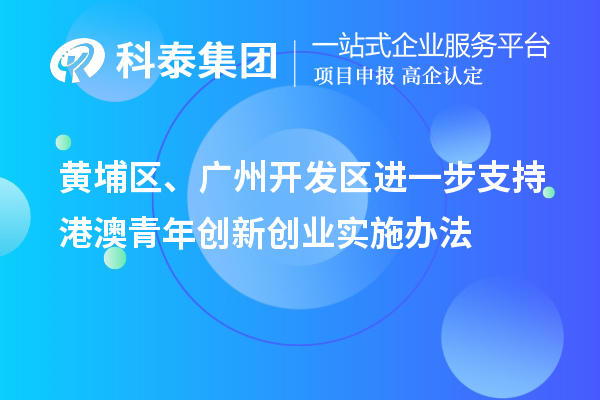 科泰集团
一站式企业服务平台
项目申报 高企认定

黄埔区、广州开发区进一步支持港澳青年创新创业实施办法